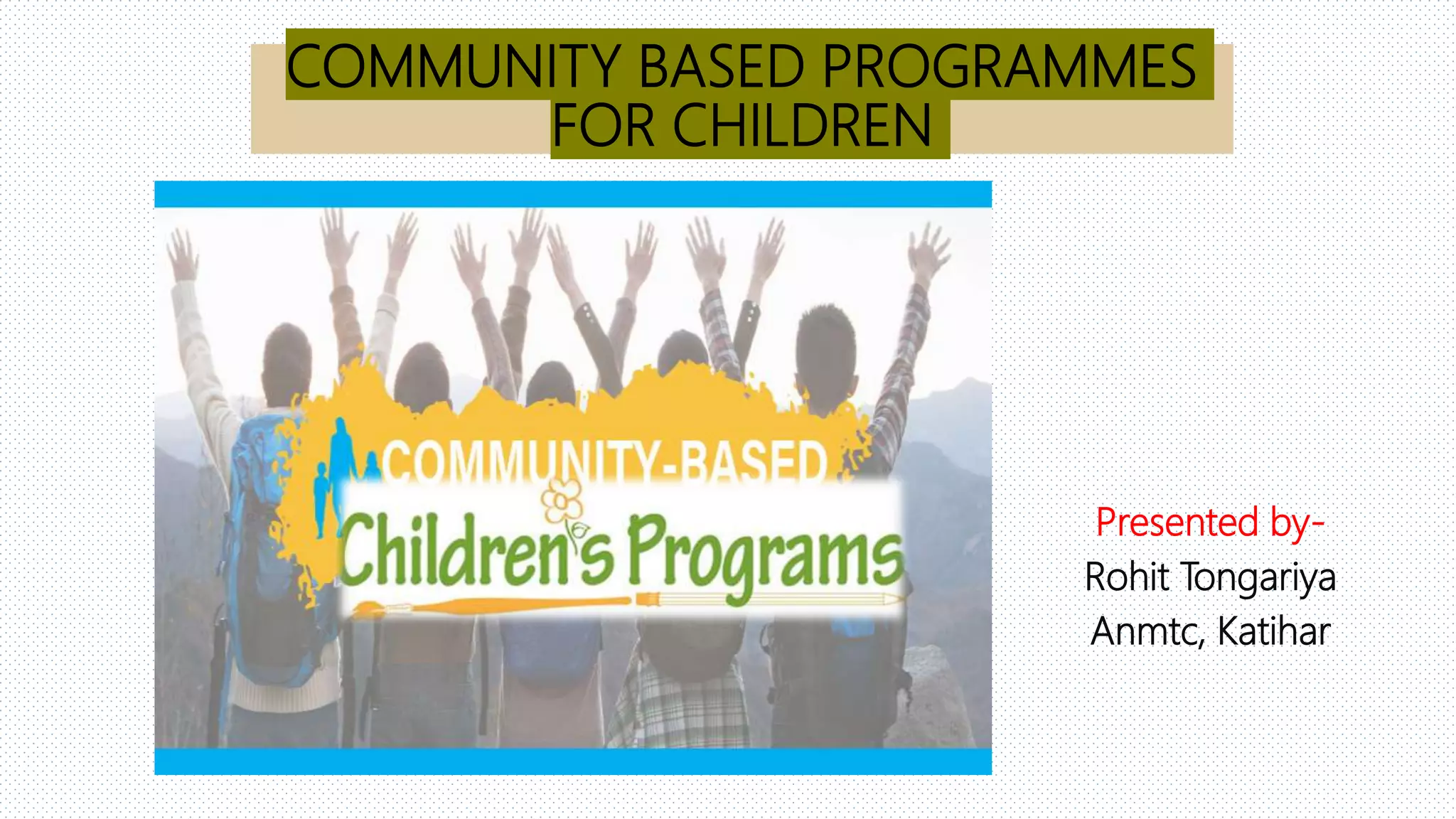 COMMUNITY BASED PROGRAMMES FOR CHILDREN

COMMUNITY-BASED
Children's Programs

Presented by-
Rohit Tongariya
Anmtc, Katihar